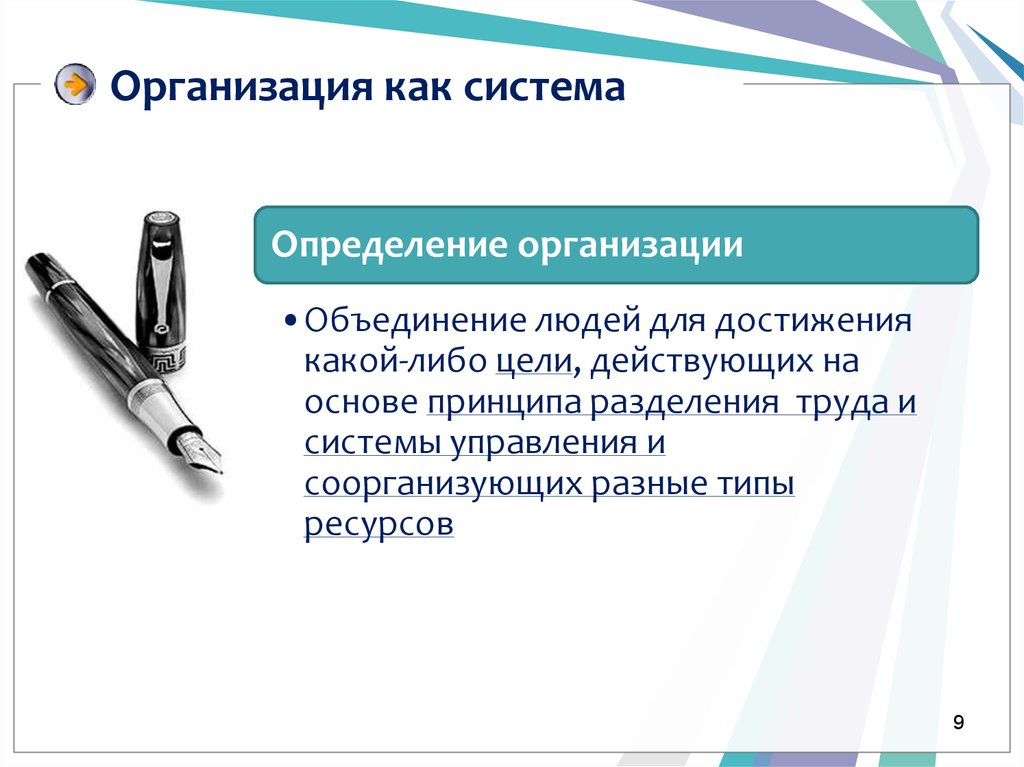 Организация как система

Определение организации

• Объединение людей для достижения какой-либо цели, действующих на основе принципа разделения труда и системы управления и соорганизующих разные типы ресурсов

9